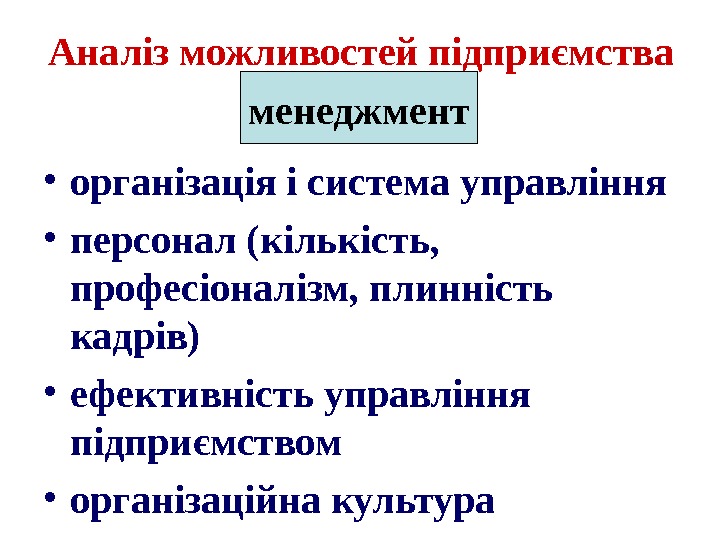 Аналіз можливостей підприємства

менеджмент

• організація і система управління
• персонал (кількість, професіоналізм, плинність кадрів)
• ефективність управління підприємством
• організаційна культура